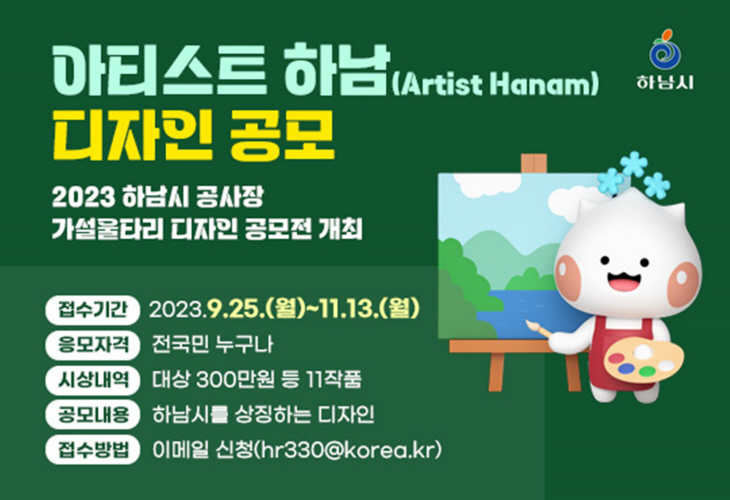 아티스트 하남(Artist Hanam)
디자인 공모

하남시

2023 하남시 공사장
가설울타리 디자인 공모전 개최

접수기간 2023.9.25.(월)~11.13.(월)
응모자격 전국민 누구나
시상내역 대상 300만원 등 11작품
공모내용 하남시를 상징하는 디자인
접수방법 이메일 신청(hr330@korea.kr)